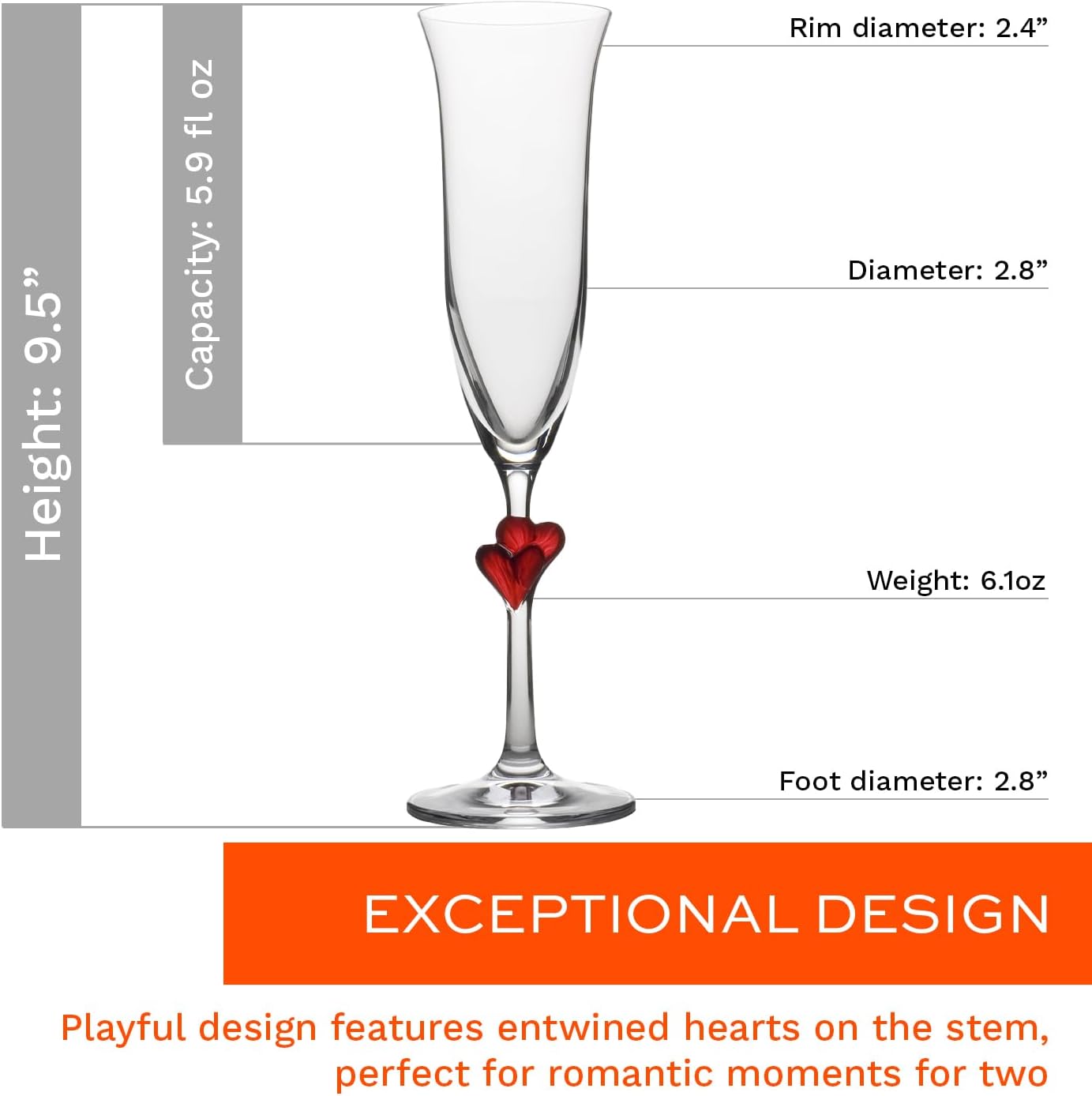 Height: 9.5”

Capacity: 5.9 fl oz

Rim diameter: 2.4”

Diameter: 2.8”

Weight: 6.1oz

Foot diameter: 2.8”

EXCEPTIONAL DESIGN

Playful design features entwined hearts on the stem, perfect for romantic moments for two